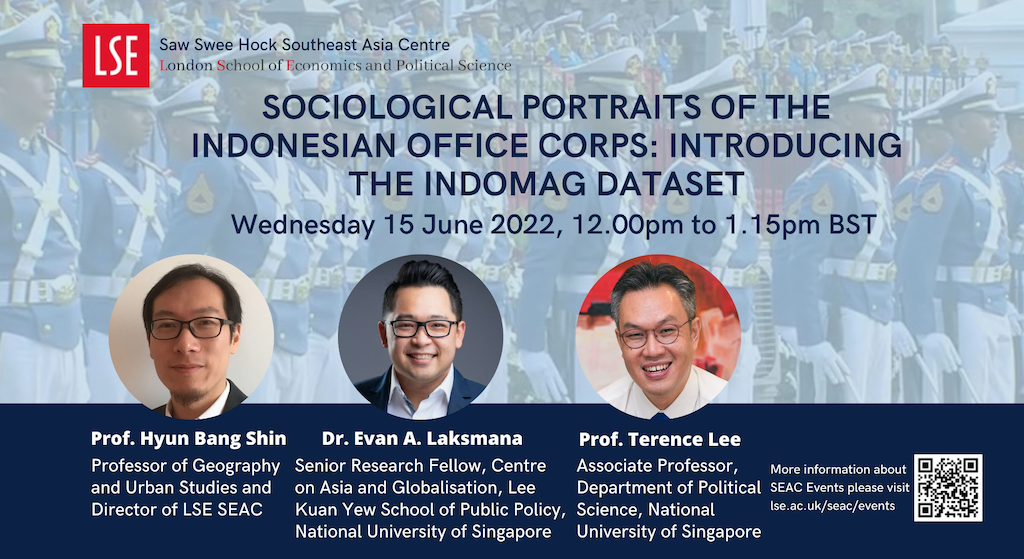 LSE

Saw Swee Hock Southeast Asia Centre
London School of Economics and Political Science

SOCIOLOGICAL PORTRAITS OF THE INDONESIAN OFFICE CORPS: INTRODUCING THE INDOMAG DATASET

Wednesday 15 June 2022, 12.00pm to 1.15pm BST

Prof. Hyun Bang Shin
Professor of Geography and Urban Studies and Director of LSE SEAC

Dr. Evan A. Laksmana
Senior Research Fellow, Centre on Asia and Globalisation, Lee Kuan Yew School of Public Policy, National University of Singapore

Prof. Terence Lee
Associate Professor, Department of Political Science, National University of Singapore

More information about SEAC Events please visit lse.ac.uk/seac/events